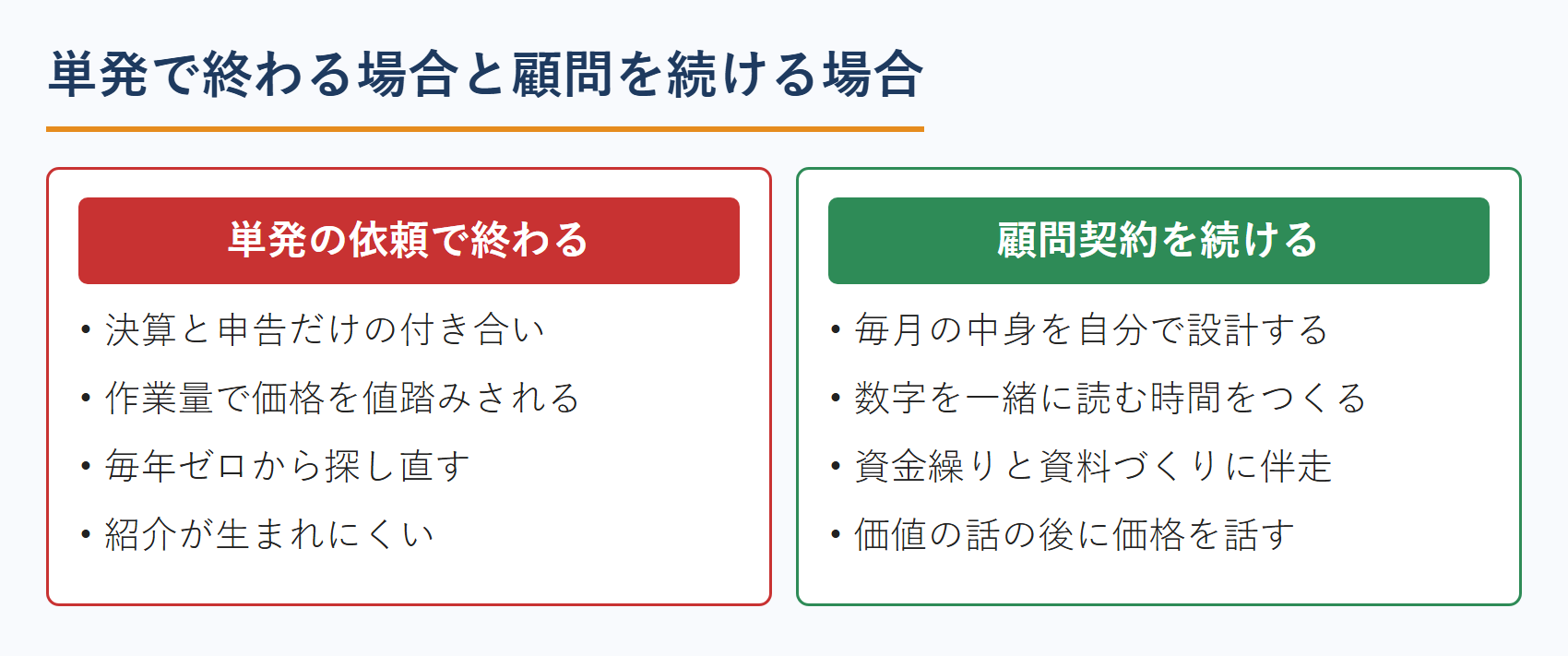 単発で終わる場合と顧問を続ける場合

単発の依頼で終わる

• 決算と申告だけの付き合い
• 作業量で価格を値踏みされる
• 毎年ゼロから探し直す
• 紹介が生まれにくい

顧問契約を続ける

• 毎月の中身を自分で設計する
• 数字を一緒に読む時間をつくる
• 資金繰りと資料づくりに伴走
• 価値の話の後に価格を話す